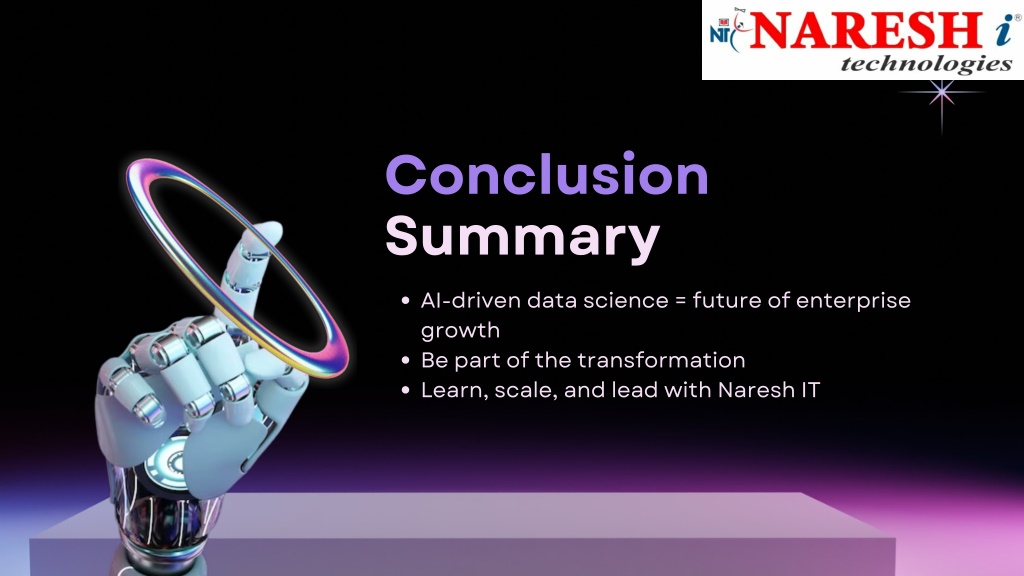 NIT NARESH i®
technologies

Conclusion
Summary

• AI-driven data science = future of enterprise growth
• Be part of the transformation
• Learn, scale, and lead with Naresh IT